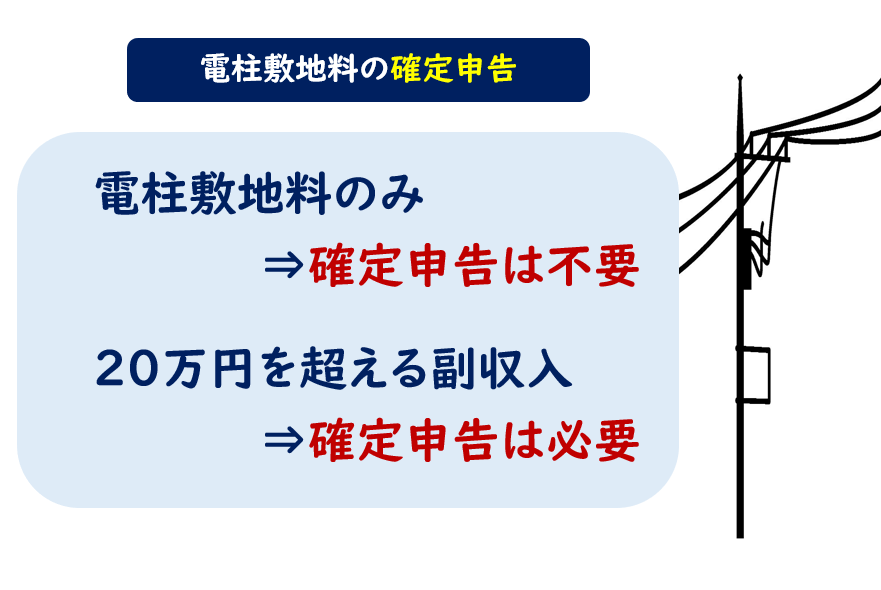 電柱敷地料の確定申告

電柱敷地料のみ

⇒確定申告は不要

20万円を超える副収入

⇒確定申告は必要